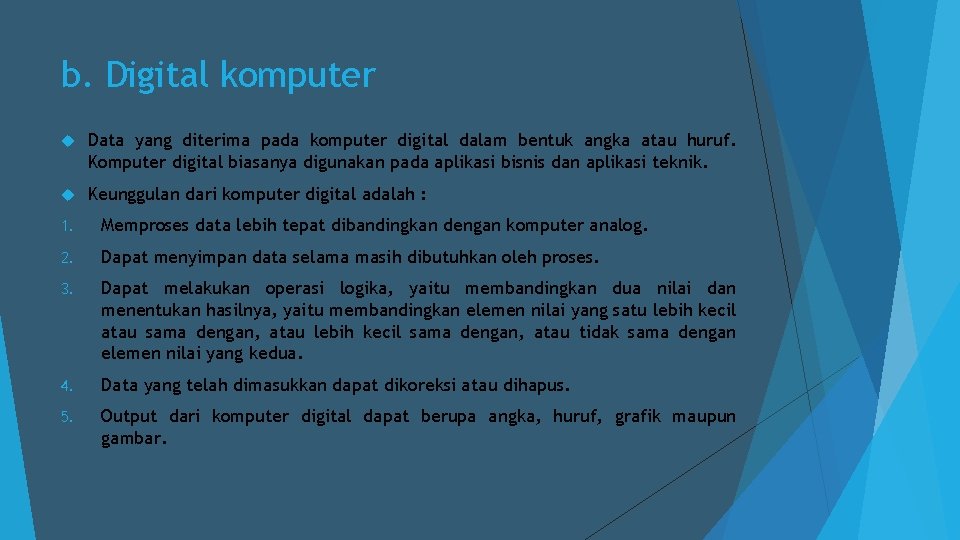 b. Digital komputer

Data yang diterima pada komputer digital dalam bentuk angka atau huruf. Komputer digital biasanya digunakan pada aplikasi bisnis dan aplikasi teknik.

Keunggulan dari komputer digital adalah :

1. Memproses data lebih tepat dibandingkan dengan komputer analog.

2. Dapat menyimpan data selama masih dibutuhkan oleh proses.

3. Dapat melakukan operasi logika, yaitu membandingkan dua nilai dan menentukan hasilnya, yaitu membandingkan elemen nilai yang satu lebih kecil atau sama dengan, atau lebih kecil sama dengan, atau tidak sama dengan elemen nilai yang kedua.

4. Data yang telah dimasukkan dapat dikoreksi atau dihapus.

5. Output dari komputer digital dapat berupa angka, huruf, grafik maupun gambar.